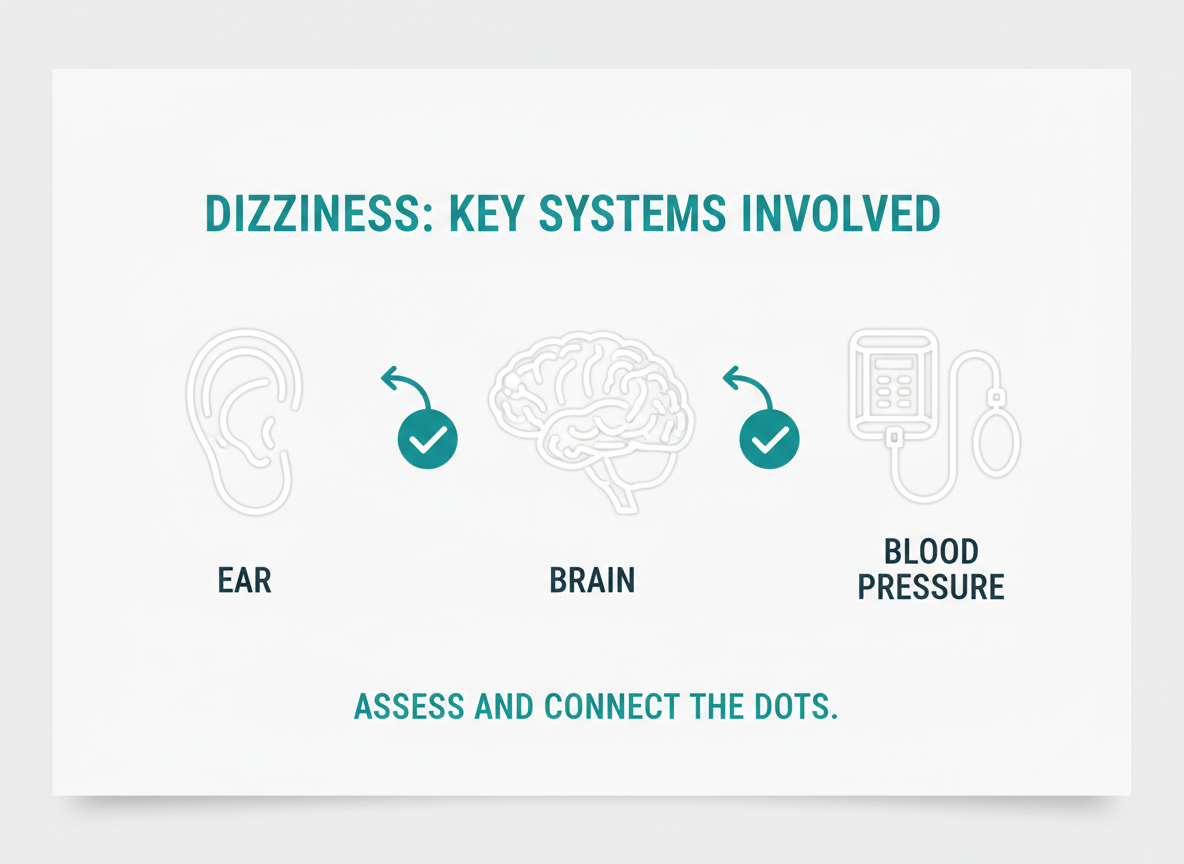 DIZZINESS: KEY SYSTEMS INVOLVED

EAR

BRAIN

BLOOD PRESSURE

ASSESS AND CONNECT THE DOTS.